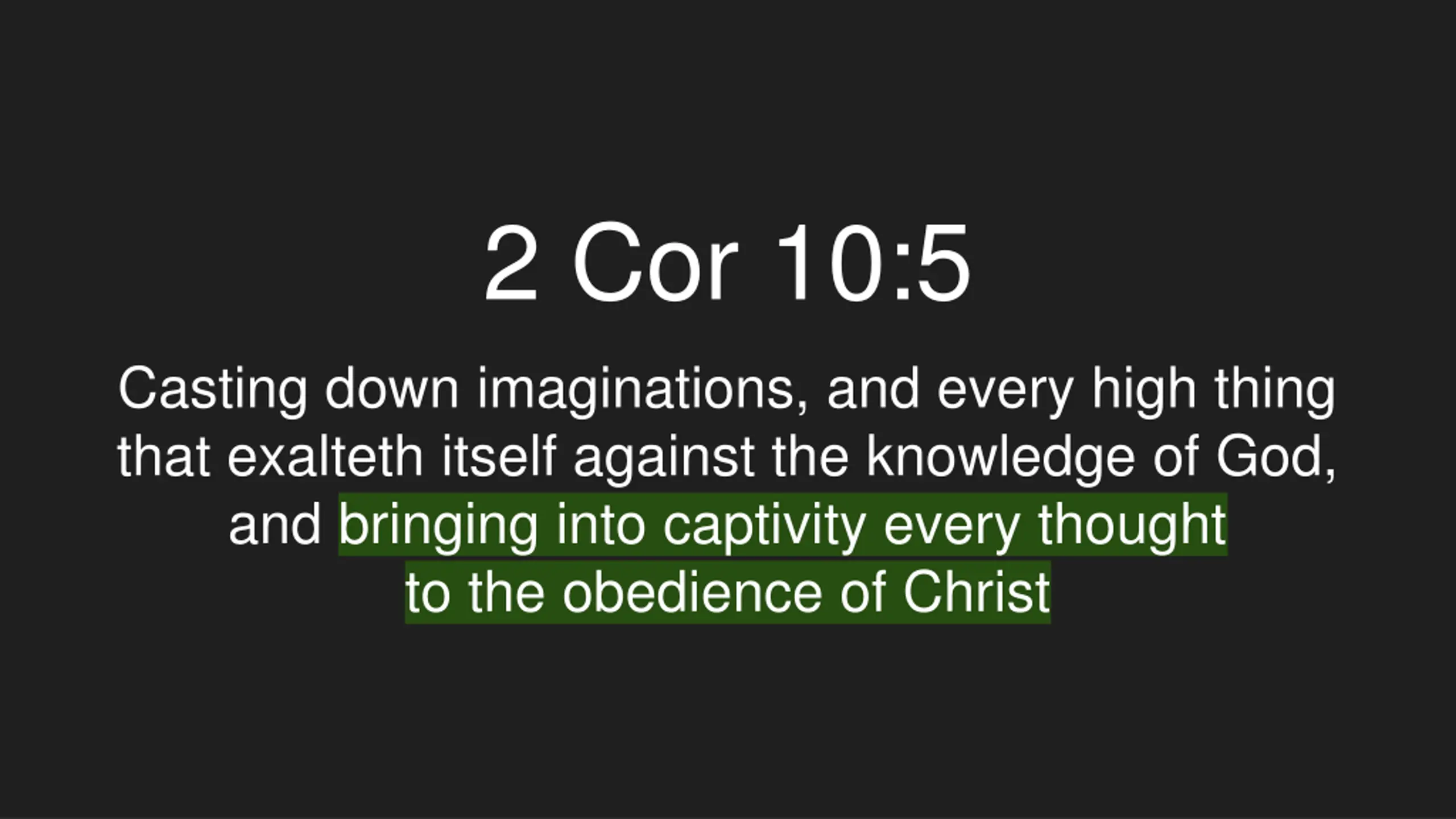 2 Cor 10:5

Casting down imaginations, and every high thing that exalteth itself against the knowledge of God, and bringing into captivity every thought to the obedience of Christ